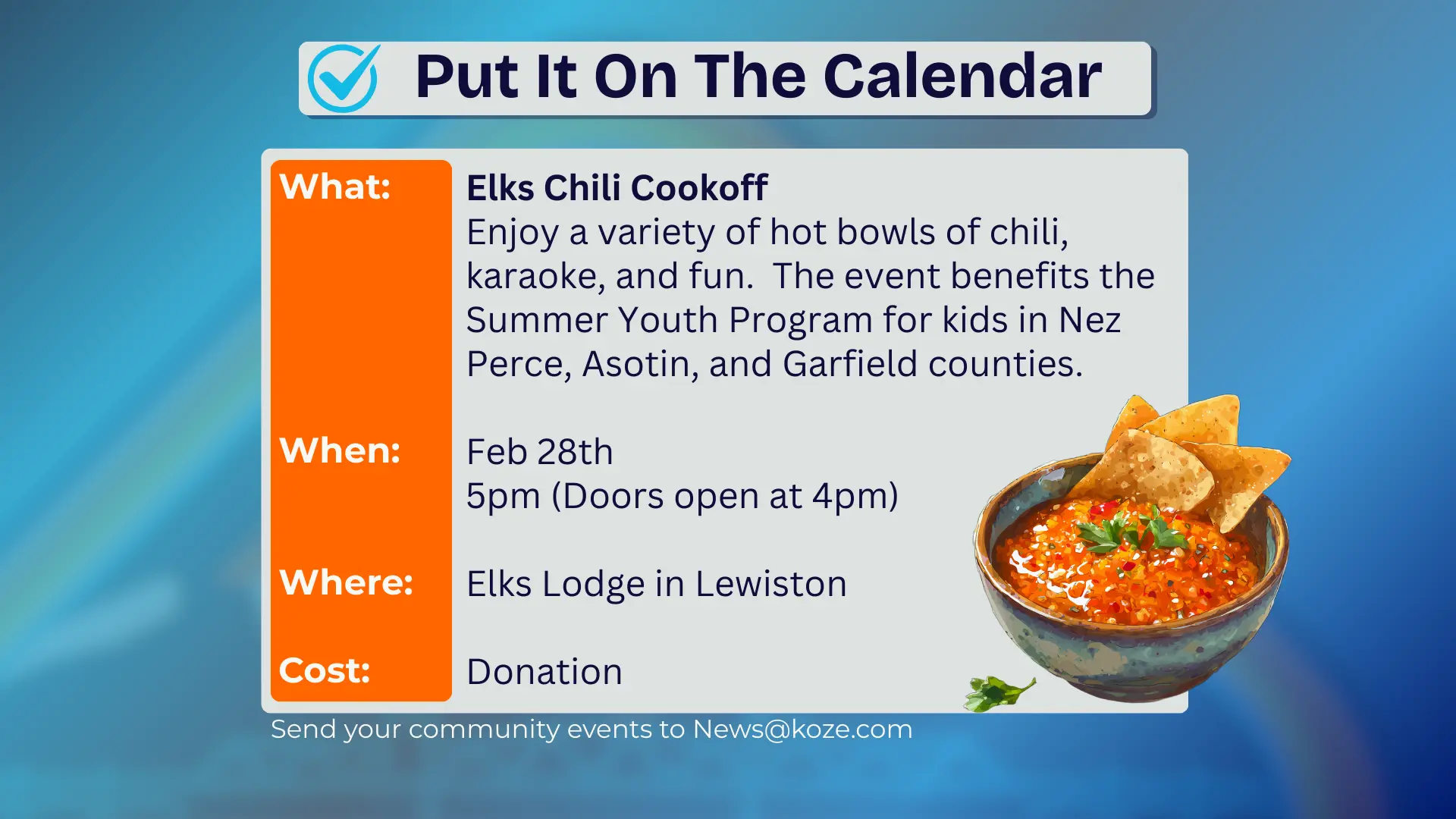 Put It On The Calendar

What:

Elks Chili Cookoff
Enjoy a variety of hot bowls of chili, karaoke, and fun. The event benefits the Summer Youth Program for kids in Nez Perce, Asotin, and Garfield counties.

When:

Feb 28th
5pm (Doors open at 4pm)

Where:

Elks Lodge in Lewiston

Cost:

Donation

Send your community events to News@koze.com